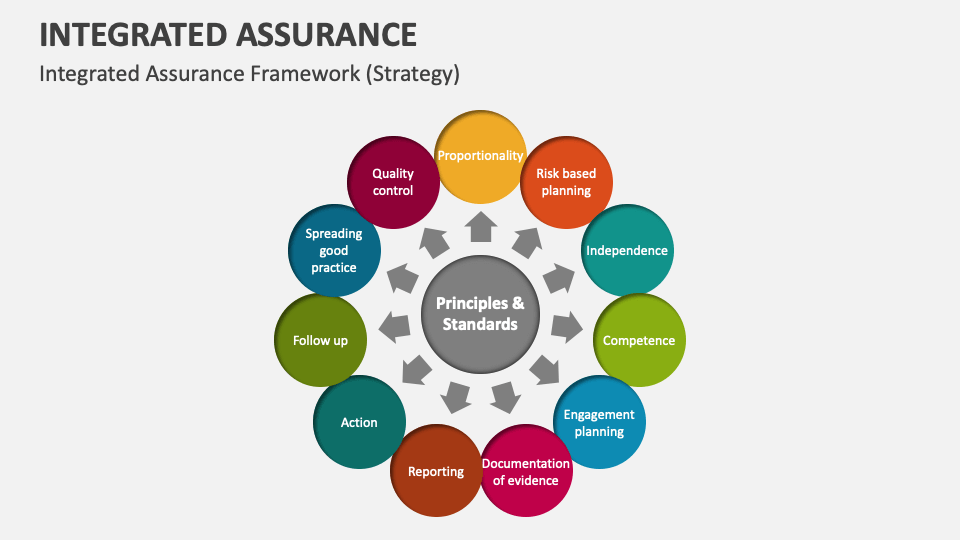 INTEGRATED ASSURANCE

Integrated Assurance Framework (Strategy)

Principles & Standards

Proportionality

Risk based planning

Independence

Competence

Engagement planning

Documentation of evidence

Reporting

Action

Follow up

Spreading good practice

Quality control